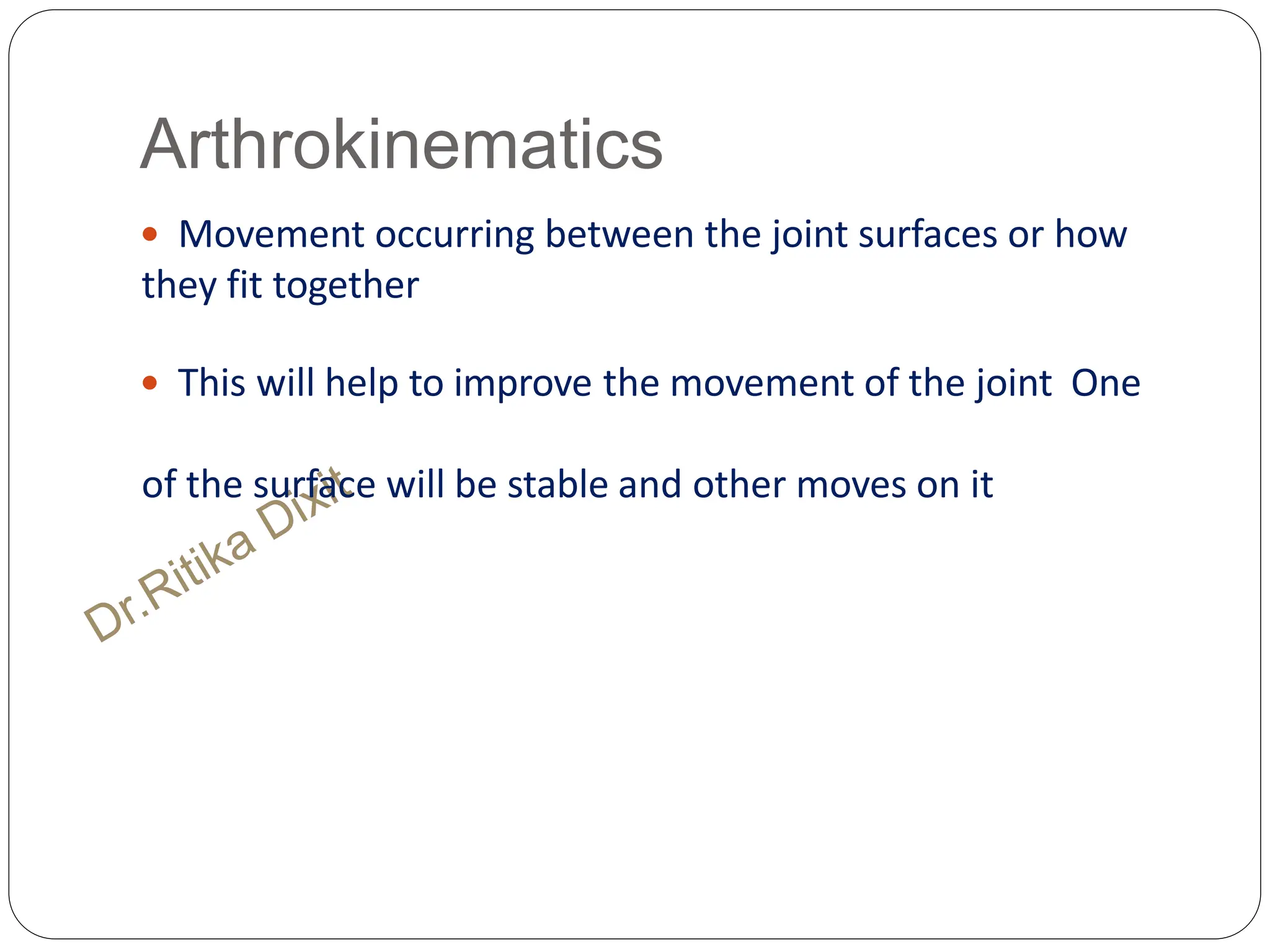 Arthrokinematics

• Movement occurring between the joint surfaces or how they fit together

• This will help to improve the movement of the joint One

of the surface will be stable and other moves on it

Dr.Ritika Dixit